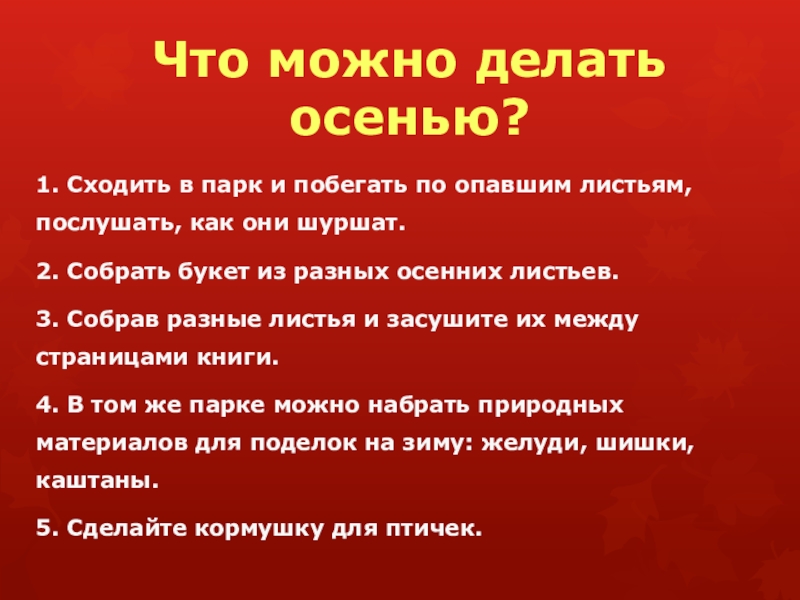 Что можно делать осенью?

1. Сходить в парк и побегать по опавшим листьям, послушать, как они шуршат.

2. Собрать букет из разных осенних листьев.

3. Собрав разные листья и засушите их между страницами книги.

4. В том же парке можно набрать природных материалов для поделок на зиму: желуди, шишки, каштаны.

5. Сделайте кормушку для птичек.